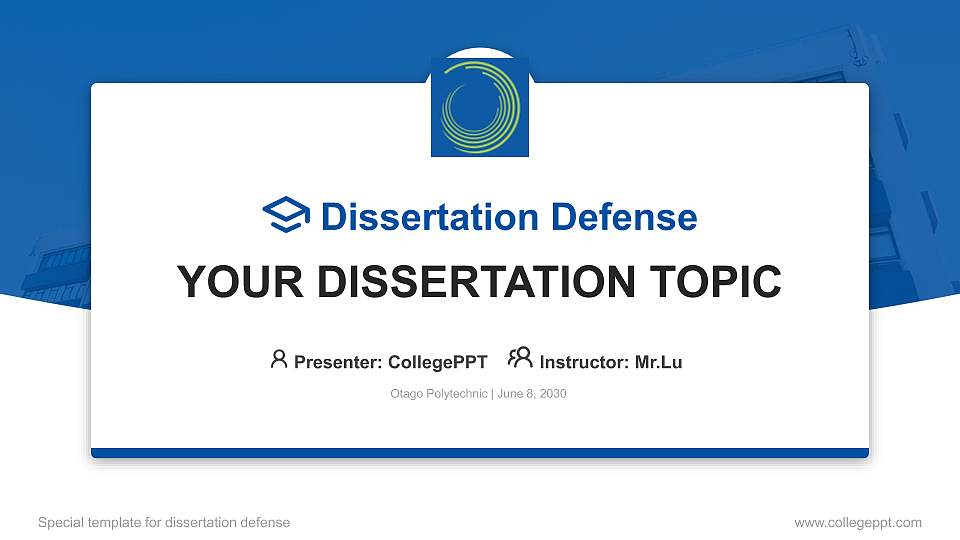 Dissertation Defense

YOUR DISSERTATION TOPIC

Presenter: CollegePPT Instructor: Mr.Lu

Otago Polytechnic | June 8, 2030

Special template for dissertation defense

www.collegeppt.com